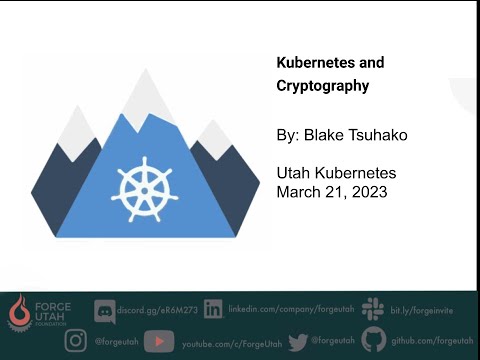 Kubernetes and Cryptography

By: Blake Tsuhako

Utah Kubernetes
March 21, 2023

FORGE UTAH FOUNDATION

discord.gg/eR6M273

linkedin.com/company/forgeutah

bit.ly/forgeinvite

@forgeutah

youtube.com/c/ForgeUtah

@forgeutah

github.com/forgeutah